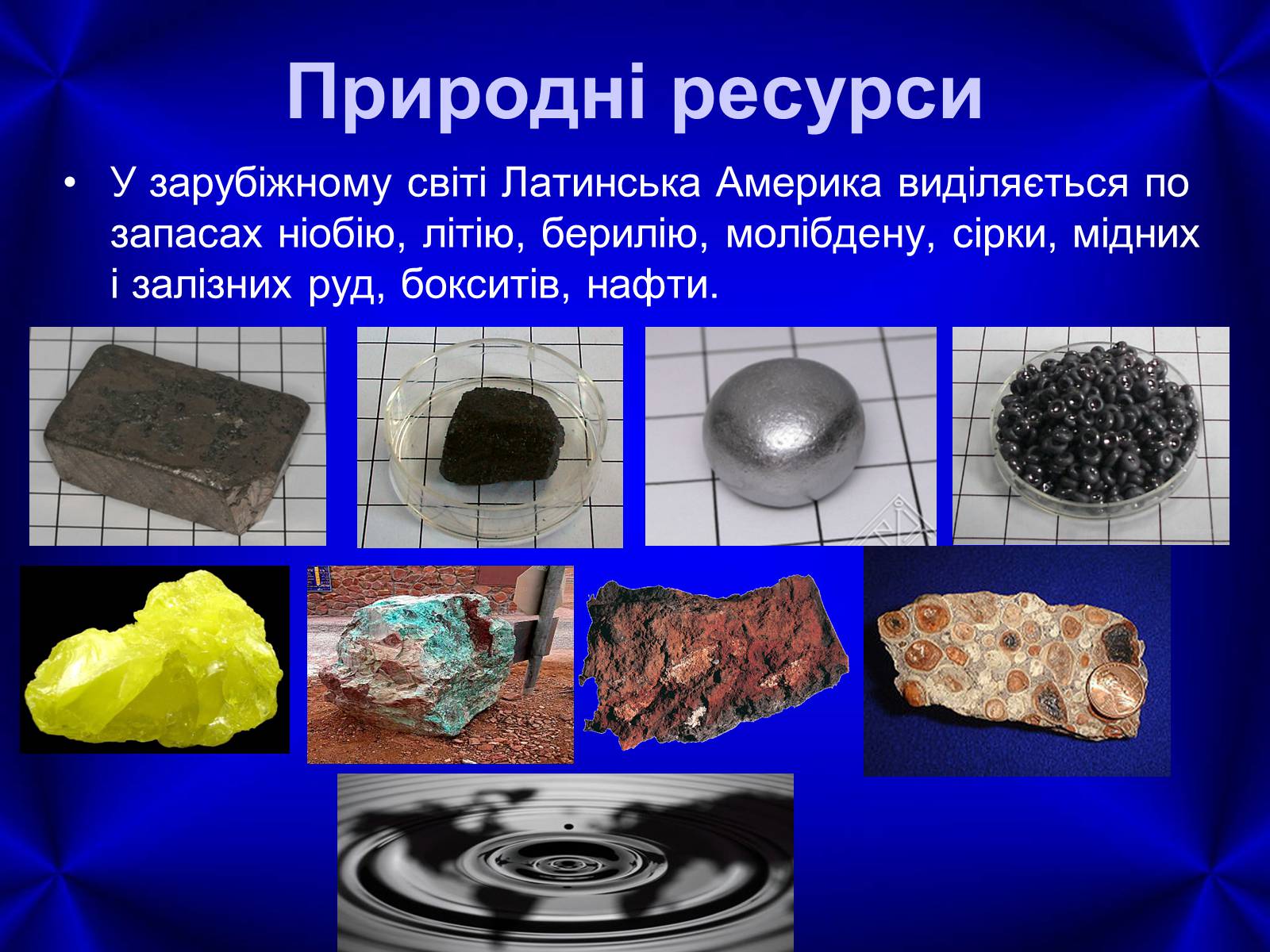 Природні ресурси

• У зарубіжному світі Латинська Америка виділяється по запасах ніобію, літію, берилію, молібдену, сірки, мідних і залізних руд, бокситів, нафти.